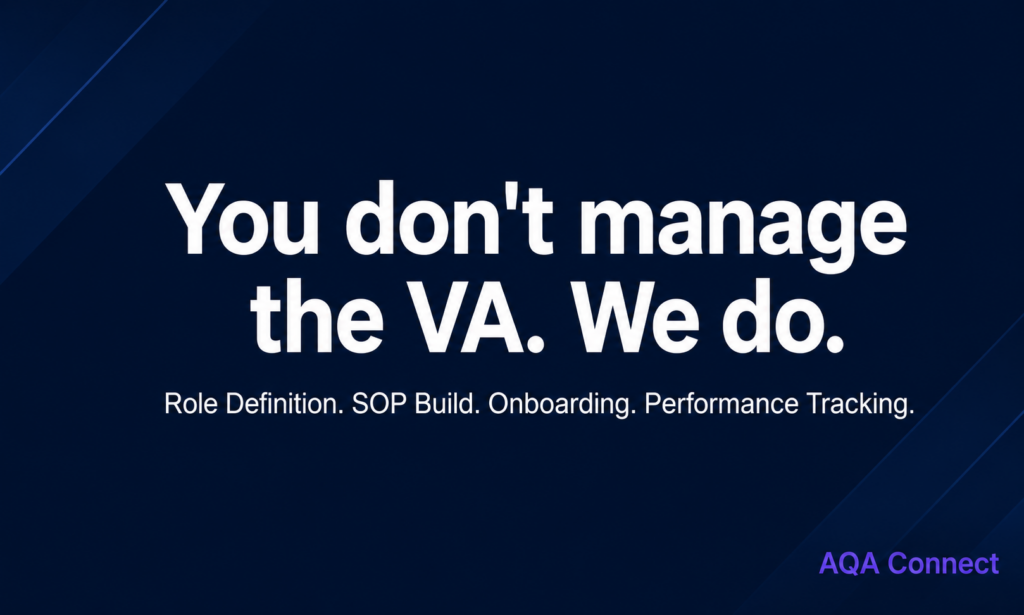 You don't manage the VA. We do.

Role Definition. SOP Build. Onboarding. Performance Tracking.

AQA Connect